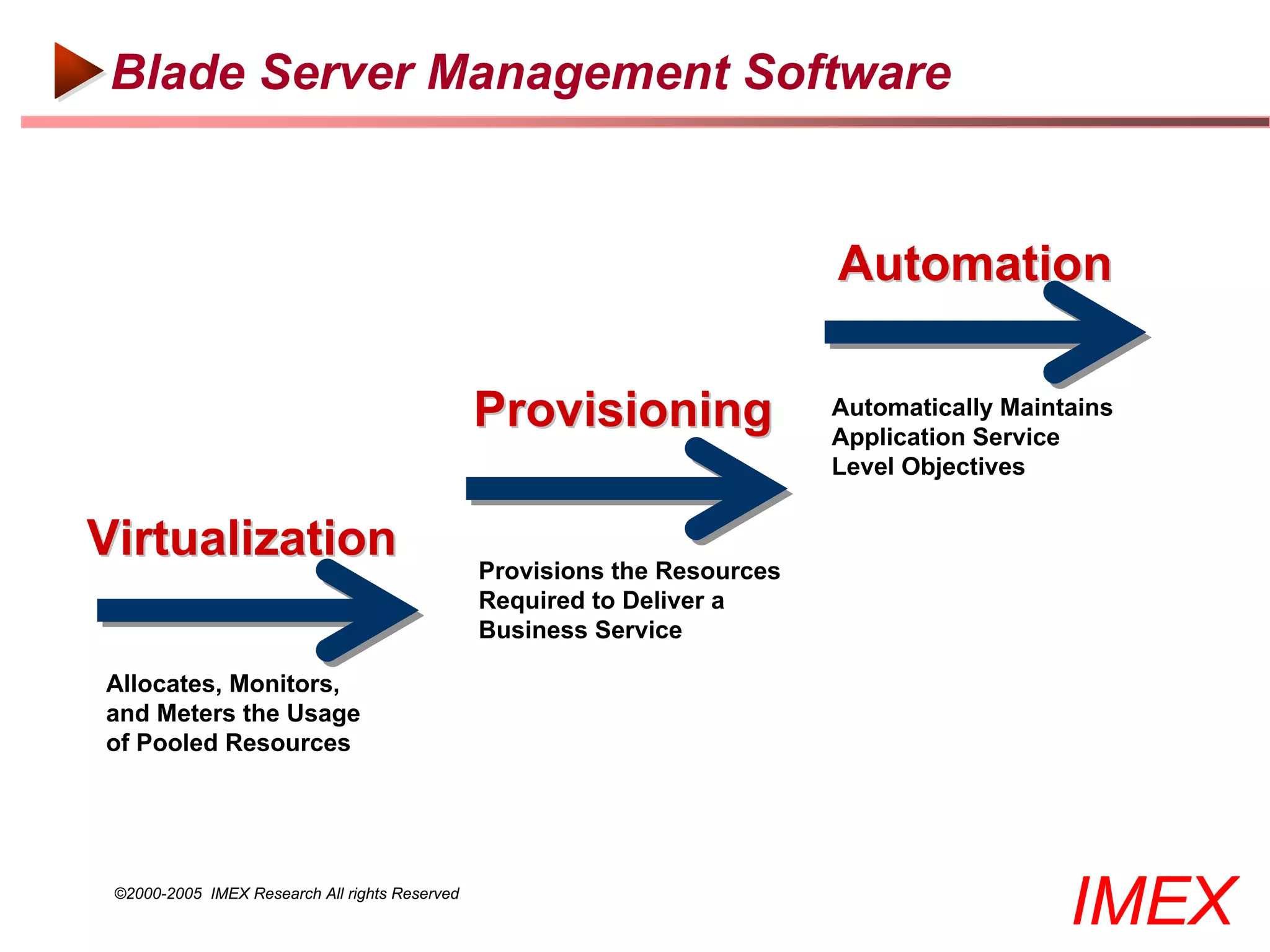 Blade Server Management Software

Virtualization

Allocates, Monitors, and Meters the Usage of Pooled Resources

Provisioning

Provisions the Resources Required to Deliver a Business Service

Automation

Automatically Maintains Application Service Level Objectives

©2000-2005 IMEX Research All rights Reserved

IMEX